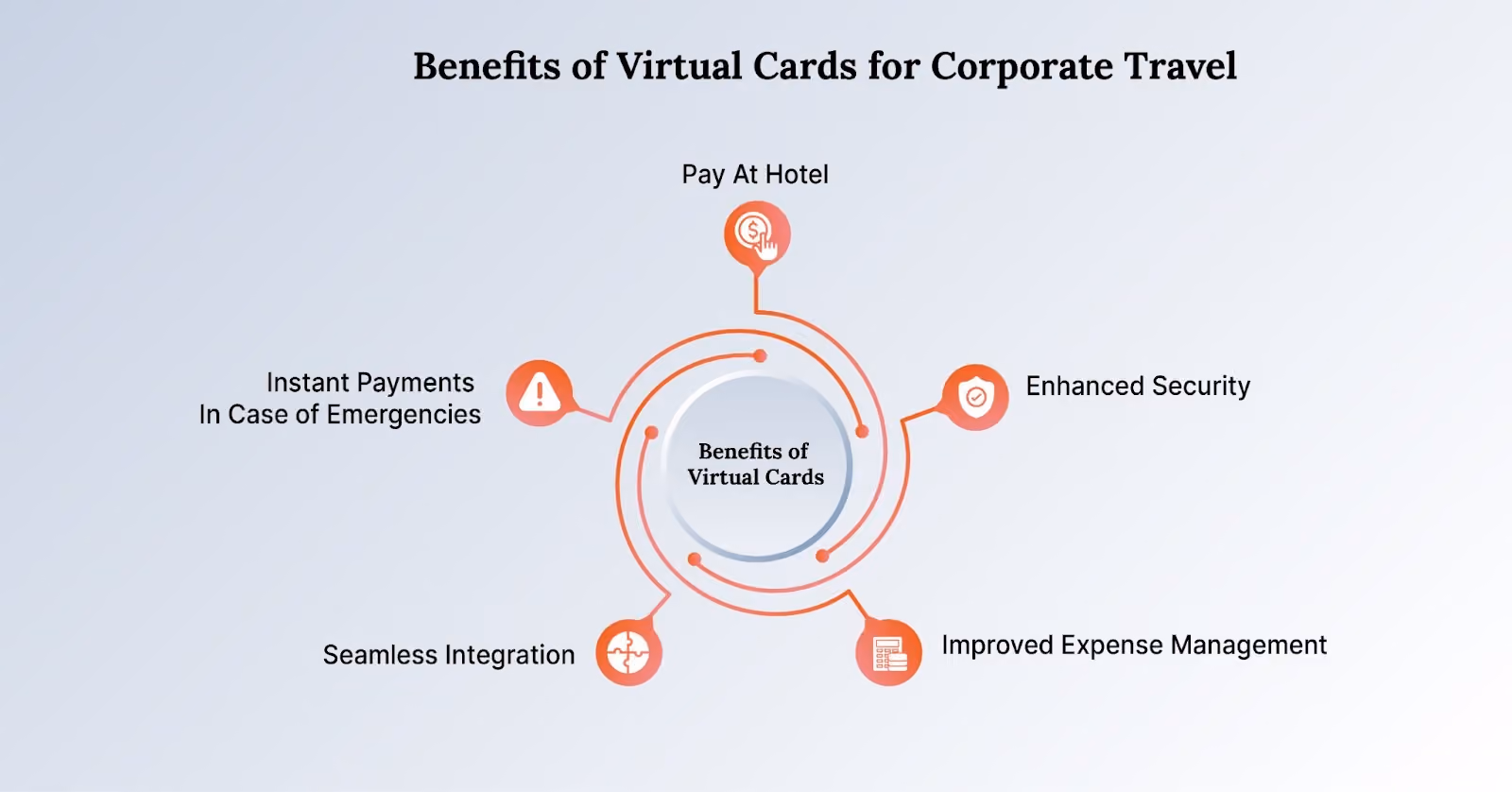 Benefits of Virtual Cards for Corporate Travel

Pay At Hotel

Instant Payments In Case of Emergencies

Enhanced Security

Benefits of Virtual Cards

Seamless Integration

Improved Expense Management